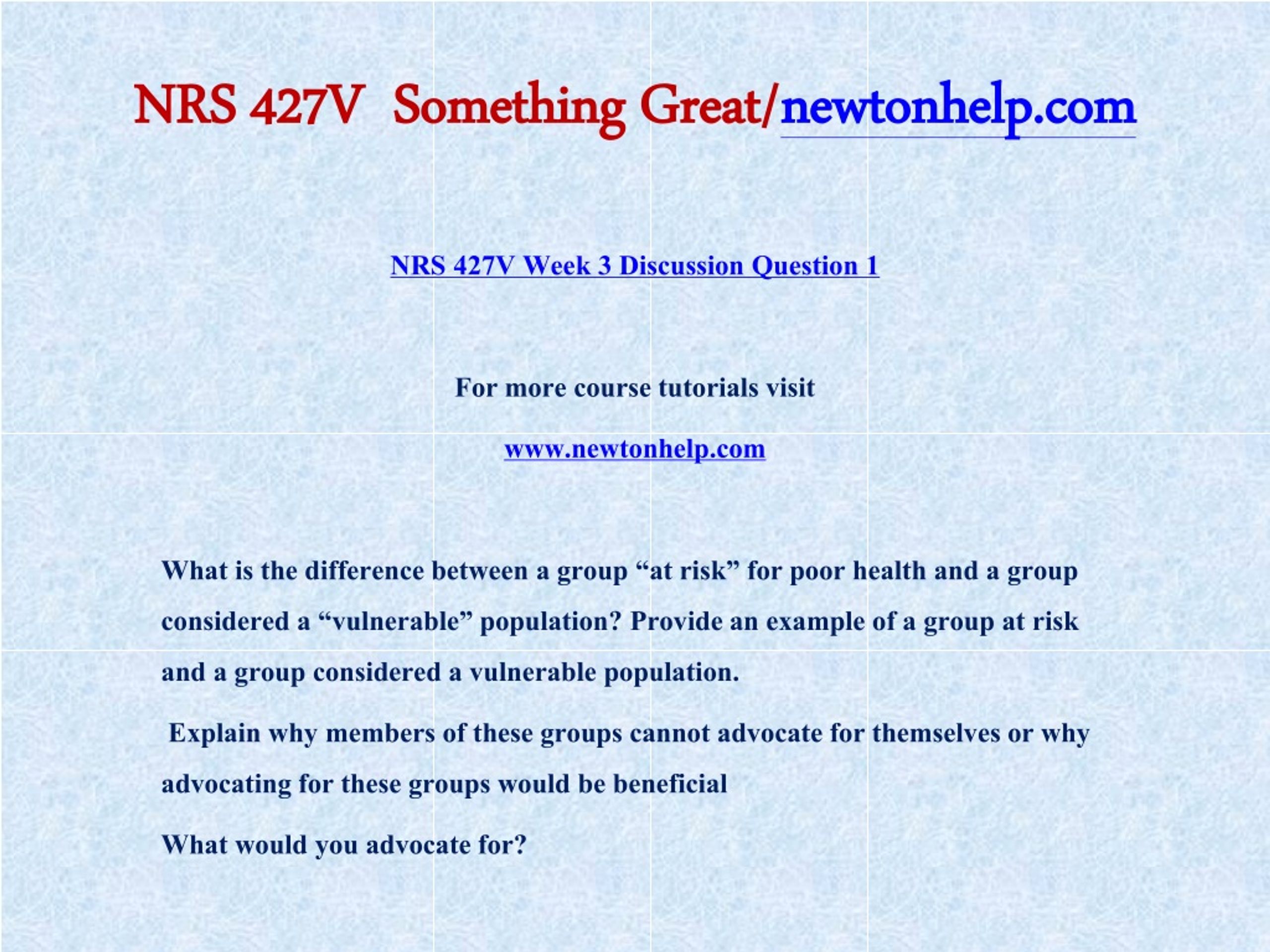 NRS 427V Something Great/newtonhelp.com

NRS 427V Week 3 Discussion Question 1

For more course tutorials visit

www.newtonhelp.com

What is the difference between a group “at risk” for poor health and a group considered a “vulnerable” population? Provide an example of a group at risk and a group considered a vulnerable population.

Explain why members of these groups cannot advocate for themselves or why advocating for these groups would be beneficial

What would you advocate for?